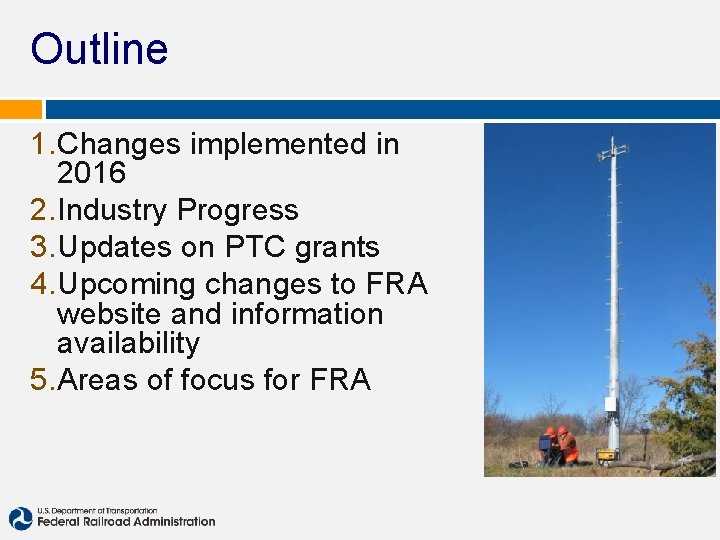 Outline

1. Changes implemented in 2016
2. Industry Progress
3. Updates on PTC grants
4. Upcoming changes to FRA website and information availability
5. Areas of focus for FRA

U.S. Department of Transportation
Federal Railroad Administration